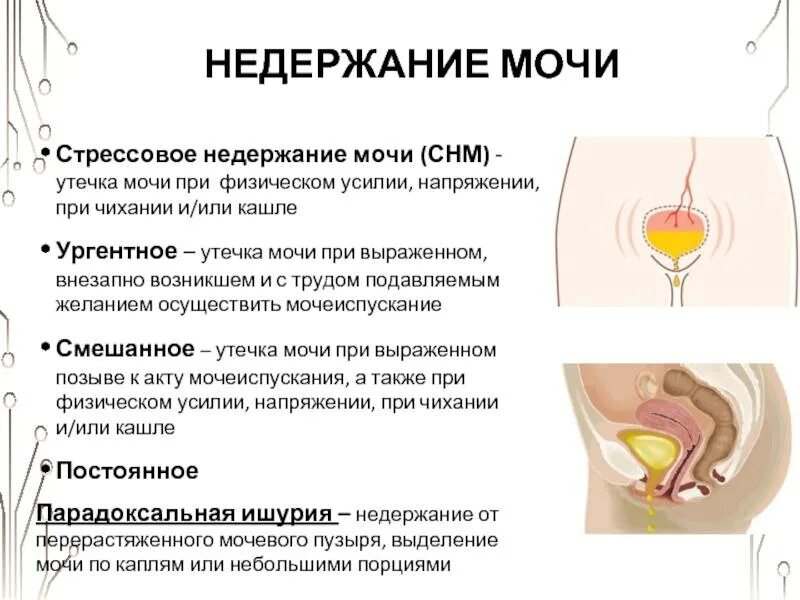 НЕДЕРЖАНИЕ МОЧИ

• Стрессовое недержание мочи (СНМ) - утечка мочи при физическом усилии, напряжении, при чихании и/или кашле

• Ургентное – утечка мочи при выраженном, внезапно возникшем и с трудом подавляемым желанием осуществить мочеиспускание

• Смешанное – утечка мочи при выраженном позыве к акту мочеиспускания, а также при физическом усилии, напряжении, при чихании и/или кашле

• Постоянное

Парадоксальная ишурия – недержание от перерастяженного мочевого пузыря, выделение мочи по каплям или небольшими порциями